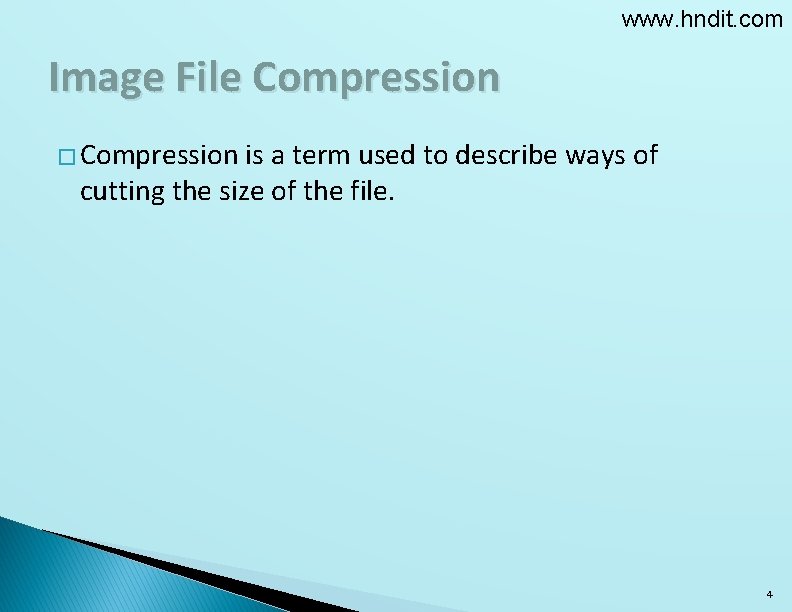 www.hndit.com

Image File Compression

□ Compression is a term used to describe ways of cutting the size of the file.

4